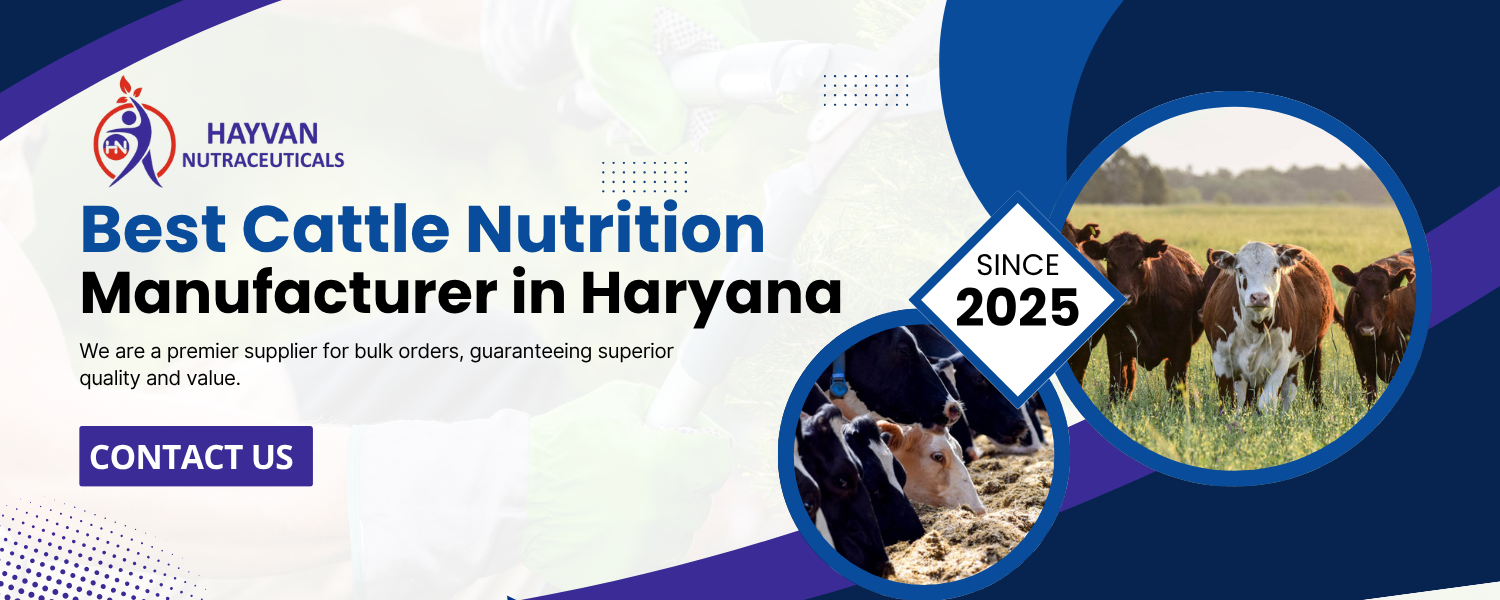 HN
HAYVAN
NUTRACEUTICALS

Best Cattle Nutrition
Manufacturer in Haryana

We are a premier supplier for bulk orders, guaranteeing superior quality and value.

CONTACT US

SINCE
2025